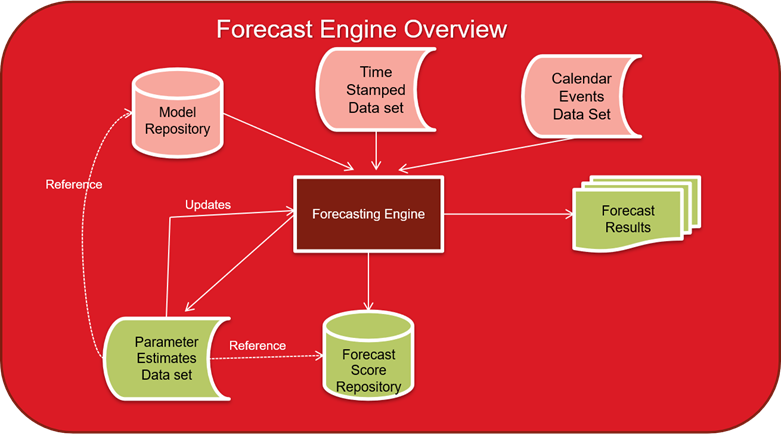 Forecast Engine Overview

Model Repository

Time Stamped Data set

Calendar Events Data Set

Reference

Updates

Forecasting Engine

Forecast Results

Parameter Estimates Data set

Reference

Forecast Score Repository